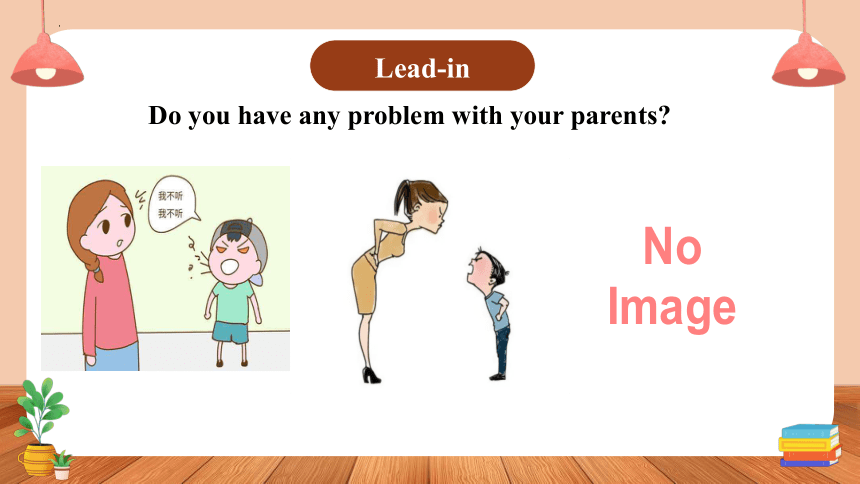 Lead-in

Do you have any problem with your parents?

我不听
我不听

No Image